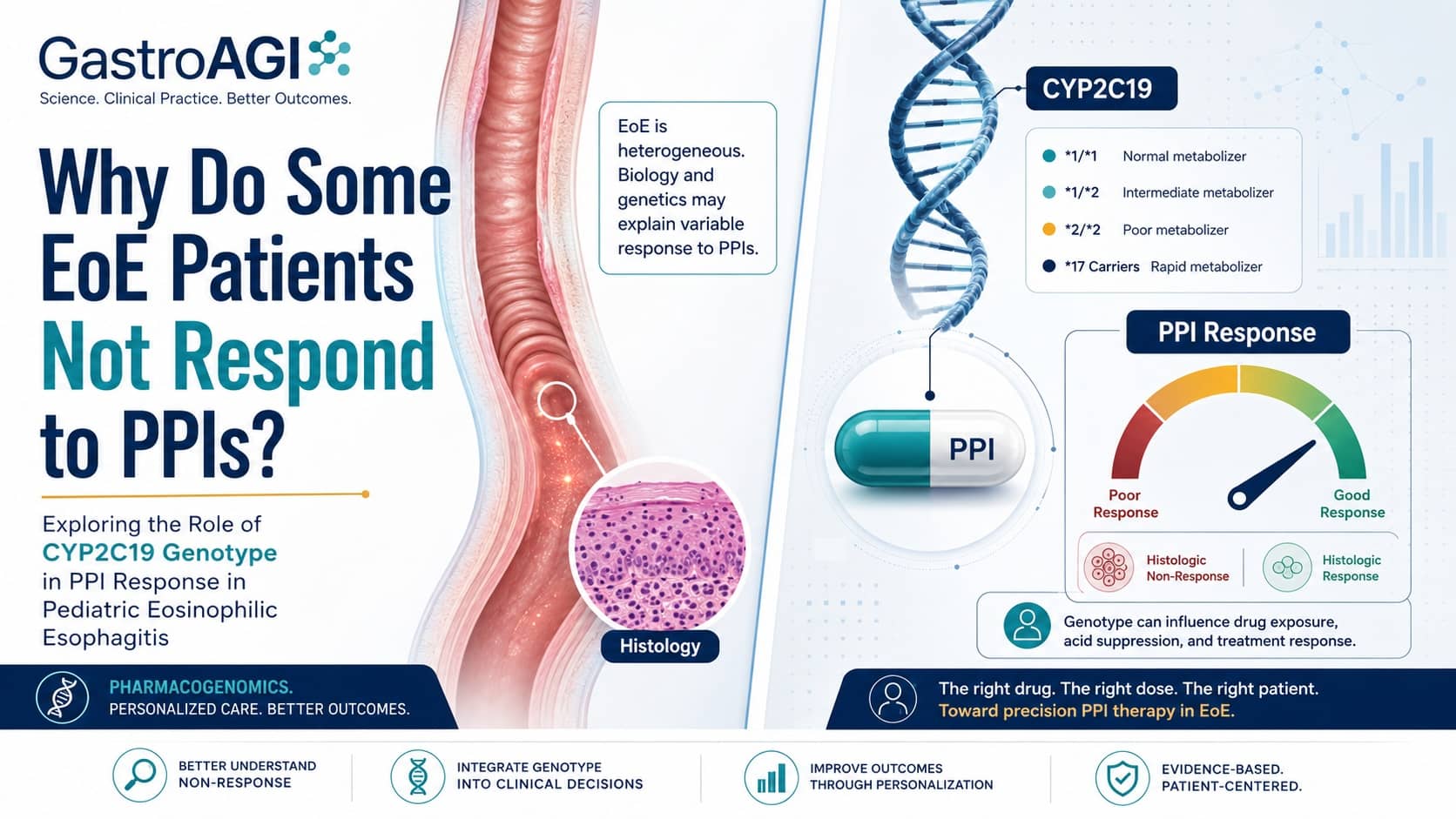 GastroAGI
Science. Clinical Practice. Better Outcomes.

Why Do Some EoE Patients Not Respond to PPIs?

Exploring the Role of CYP2C19 Genotype in PPI Response in Pediatric Eosinophilic Esophagitis

EoE is heterogeneous. Biology and genetics may explain variable response to PPIs.

Histology

CYP2C19

*1/*1 Normal metabolizer
*1/*2 Intermediate metabolizer
*2/*2 Poor metabolizer
*17 Carriers Rapid metabolizer

PPI

PPI Response

Poor Response
Good Response

Histologic Non-Response
Histologic Response

Genotype can influence drug exposure, acid suppression, and treatment response.

PHARMACOGENOMICS.
PERSONALIZED CARE. BETTER OUTCOMES.

The right drug. The right dose. The right patient.
Toward precision PPI therapy in EoE.

BETTER UNDERSTAND NON-RESPONSE

INTEGRATE GENOTYPE INTO CLINICAL DECISIONS

IMPROVE OUTCOMES THROUGH PERSONALIZATION

EVIDENCE-BASED. PATIENT-CENTERED.